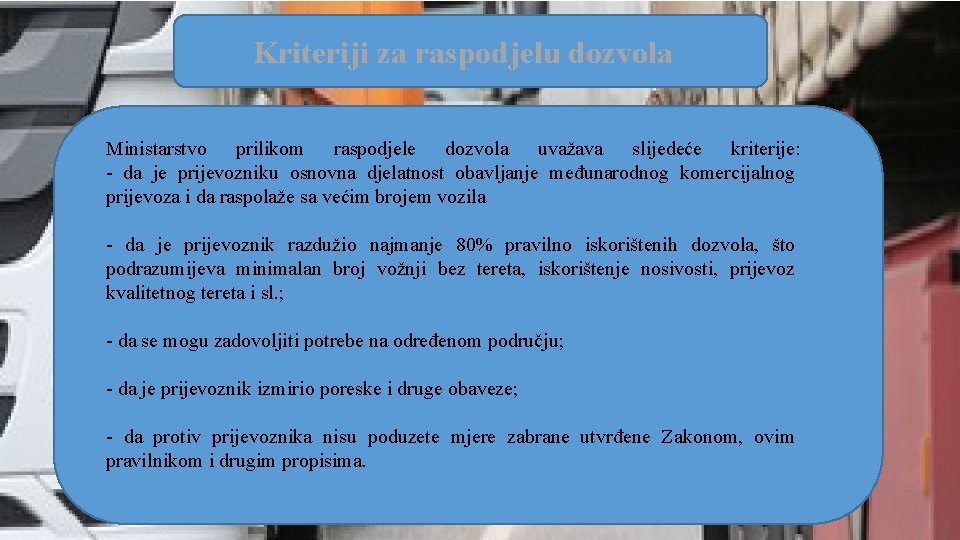 Kriteriji za raspodjelu dozvola

Ministarstvo prilikom raspodjele dozvola uvažava slijedeće kriterije:
- da je prijevozniku osnovna djelatnost obavljanje međunarodnog komercijalnog prijevoza i da raspolaže sa većim brojem vozila

- da je prijevoznik razdužio najmanje 80% pravilno iskorištenih dozvola, što podrazumijeva minimalan broj vožnji bez tereta, iskorištenje nosivosti, prijevoz kvalitetnog tereta i sl.;

- da se mogu zadovoljiti potrebe na određenom području;

- da je prijevoznik izmirio poreske i druge obaveze;

- da protiv prijevoznika nisu poduzete mjere zabrane utvrđene Zakonom, ovim pravilnikom i drugim propisima.